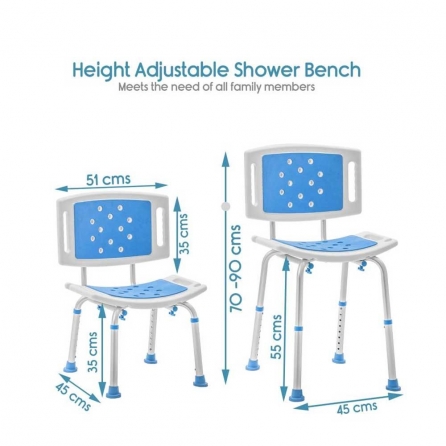 Height Adjustable Shower Bench
Meets the need of all family members

51 cms
35 cms
35 cms
45 cms
70 -90 cms
55 cms
45 cms